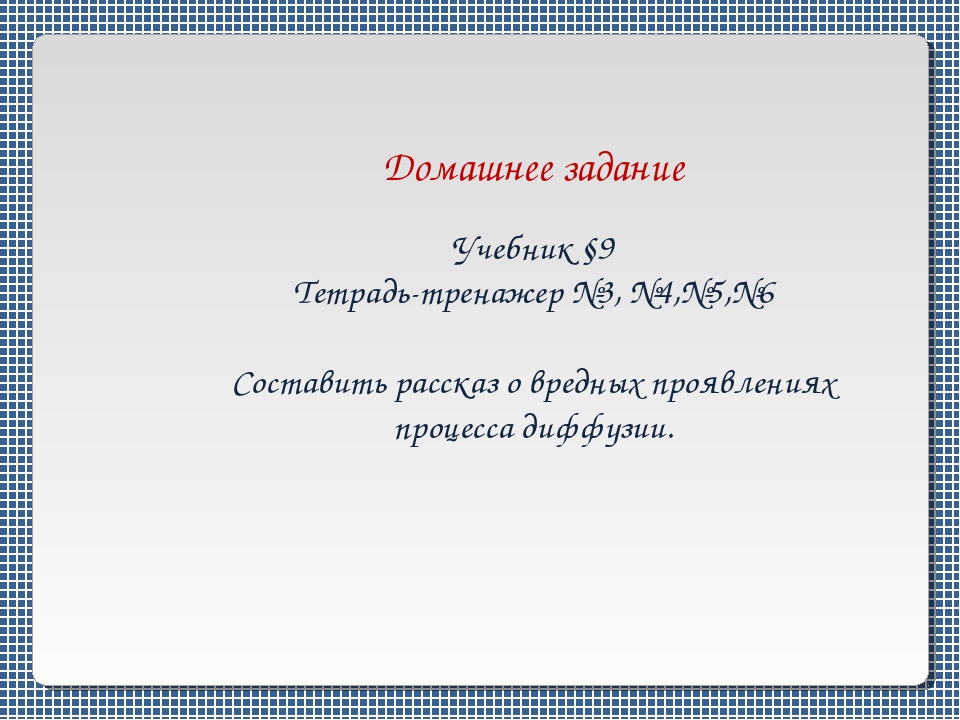 Домашнее задание

Учебник §9
Тетрадь-тренажер №3, №4,№5,№6

Составить рассказ о вредных проявлениях процесса диффузии.